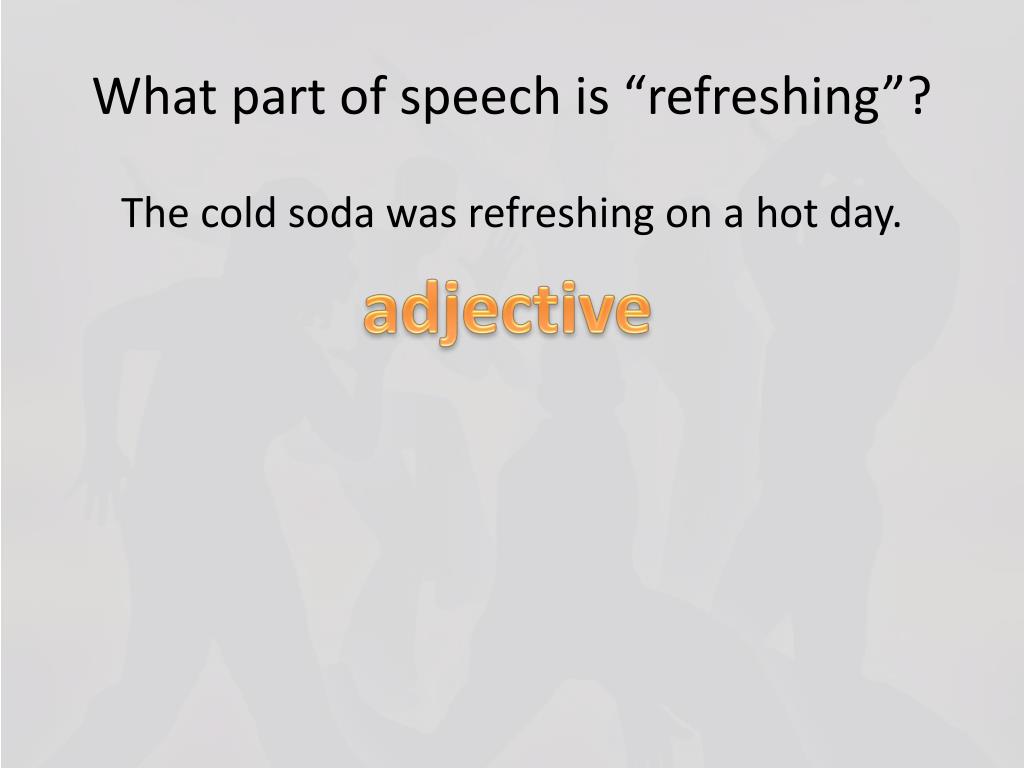 What part of speech is “refreshing”?

The cold soda was refreshing on a hot day.

adjective